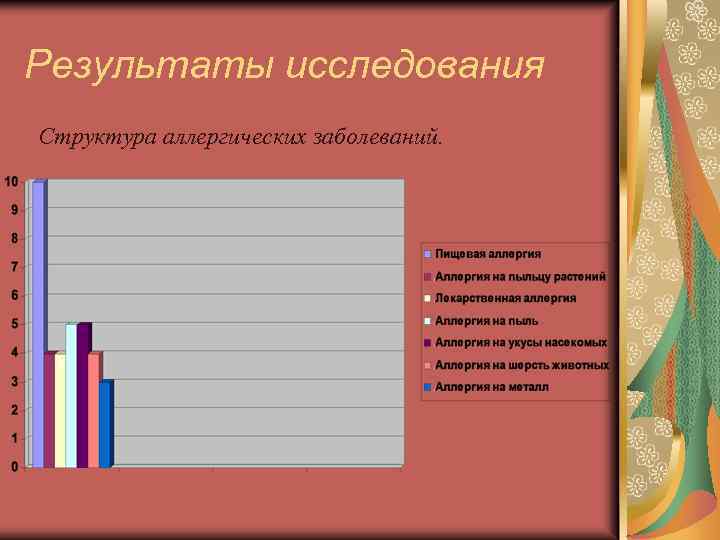 Результаты исследования

Структура аллергических заболеваний.

10
9
8
7
6
5
4
3
2
1
0

Пищевая аллергия
Аллергия на пыльцу растений
Лекарственная аллергия
Аллергия на пыль
Аллергия на укусы насекомых
Аллергия на шерсть животных
Аллергия на металл